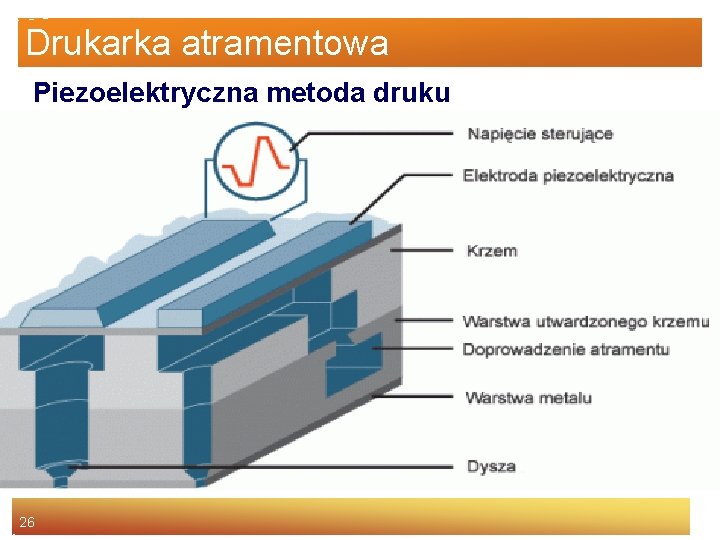 Drukarka atramentowa

Piezoelektryczna metoda druku

Napięcie sterujące

Elektroda piezoelektryczna

Krzem

Warstwa utwardzonego krzemu

Doprowadzenie atramentu

Warstwa metalu

Dysza

26